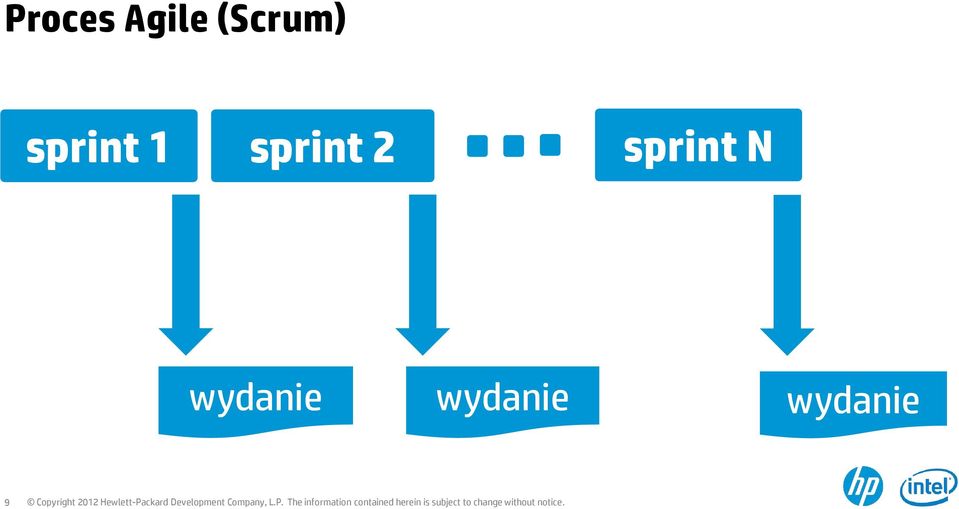 Proces Agile (Scrum)

sprint 1

sprint 2

sprint N

wydanie

wydanie

wydanie

9 © Copyright 2012 Hewlett-Packard Development Company, L.P. The information contained herein is subject to change without notice.

hp

intel